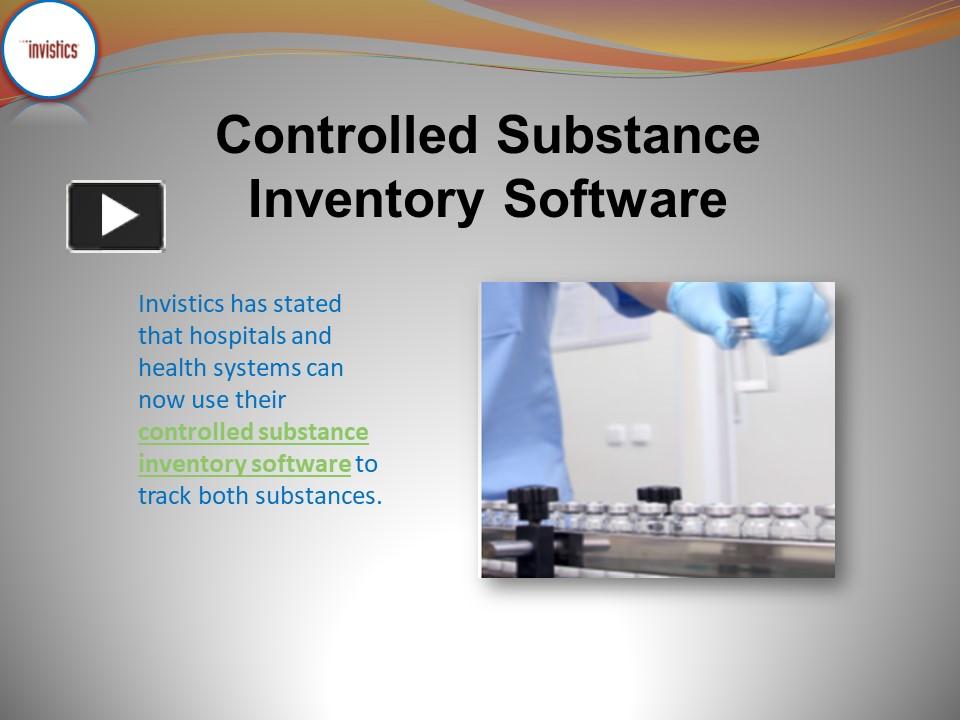 invistics

Controlled Substance Inventory Software

Invistics has stated that hospitals and health systems can now use their controlled substance inventory software to track both substances.